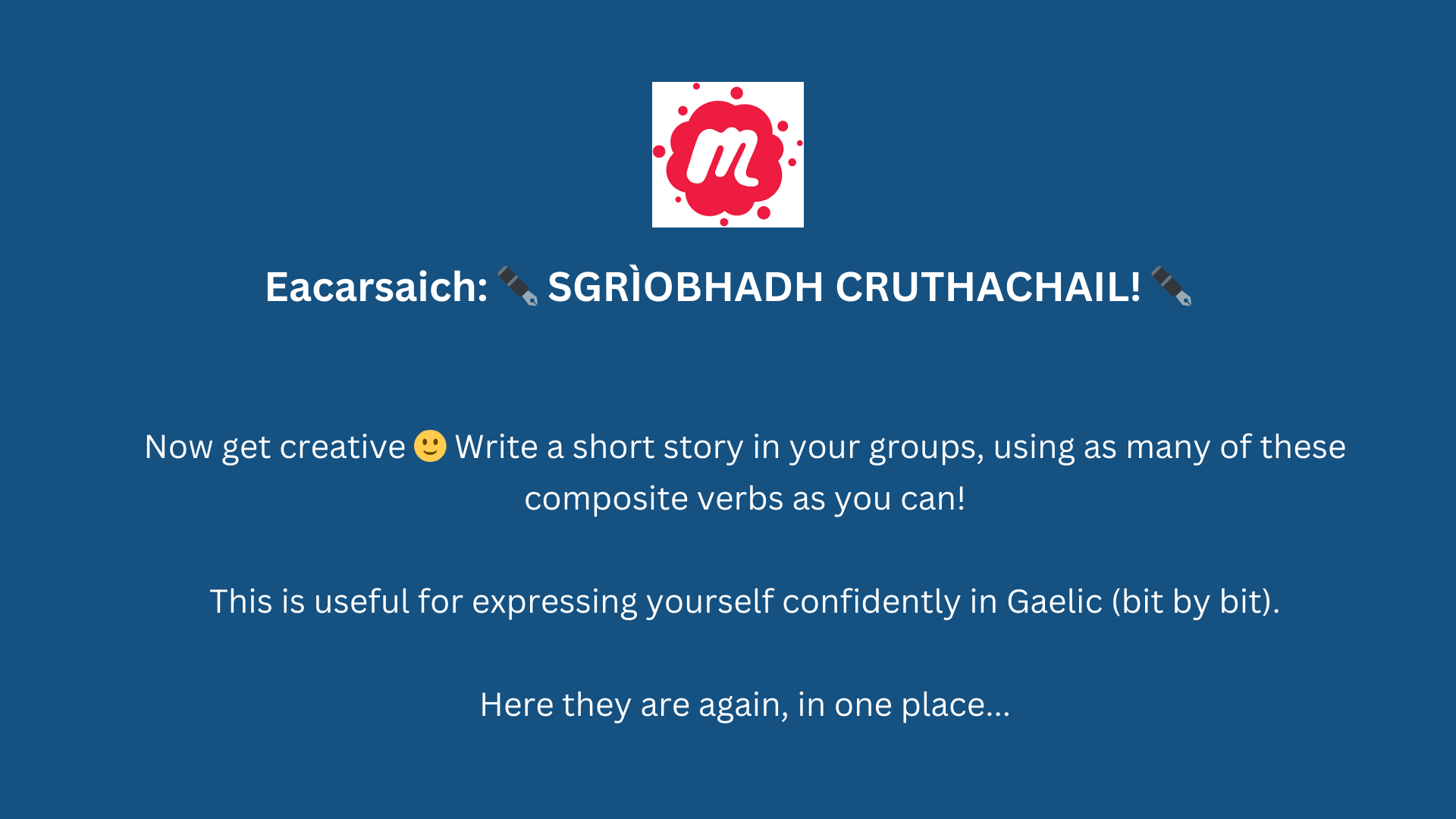 m

Eacarsaich: ✒️ SGRÌOBHADH CRUTHACHAIL! ✒️

Now get creative 🙂 Write a short story in your groups, using as many of these composite verbs as you can!

This is useful for expressing yourself confidently in Gaelic (bit by bit).

Here they are again, in one place...